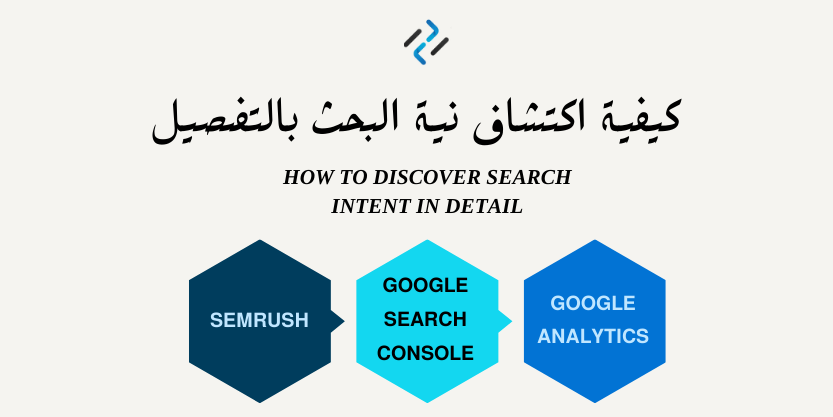 كيفية اكتشاف نية البحث بالتفصيل

HOW TO DISCOVER SEARCH INTENT IN DETAIL

SEMRUSH

GOOGLE SEARCH CONSOLE

GOOGLE ANALYTICS